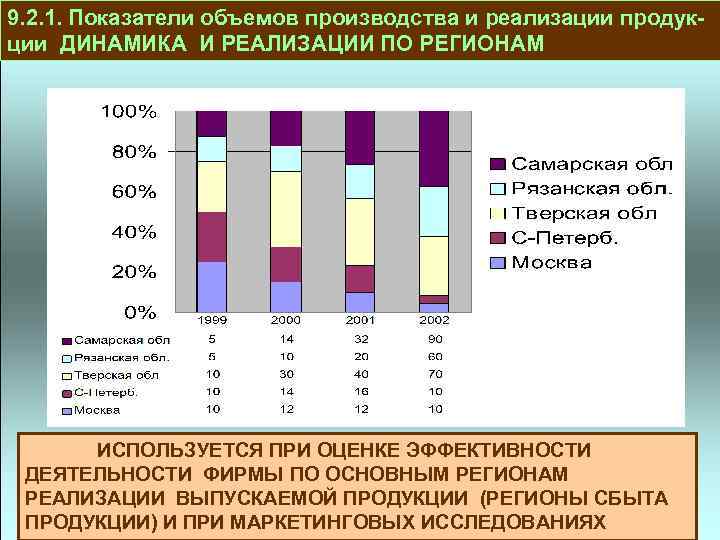 9.2.1. Показатели объемов производства и реализации продукции ДИНАМИКА И РЕАЛИЗАЦИИ ПО РЕГИОНАМ

100%
80%
60%
40%
20%
0%

Самарская обл
Рязанская обл.
Тверская обл
С-Петерб.
Москва

| | 1999 | 2000 | 2001 | 2002 |
|---|---|---|---|---|
| Самарская обл | 5 | 14 | 32 | 90 |
| Рязанская обл. | 5 | 10 | 20 | 60 |
| Тверская обл | 10 | 30 | 40 | 70 |
| С-Петерб. | 10 | 14 | 16 | 10 |
| Москва | 10 | 12 | 12 | 10 |

ИСПОЛЬЗУЕТСЯ ПРИ ОЦЕНКЕ ЭФФЕКТИВНОСТИ ДЕЯТЕЛЬНОСТИ ФИРМЫ ПО ОСНОВНЫМ РЕГИОНАМ РЕАЛИЗАЦИИ ВЫПУСКАЕМОЙ ПРОДУКЦИИ (РЕГИОНЫ СБЫТА ПРОДУКЦИИ) И ПРИ МАРКЕТИНГОВЫХ ИССЛЕДОВАНИЯХ